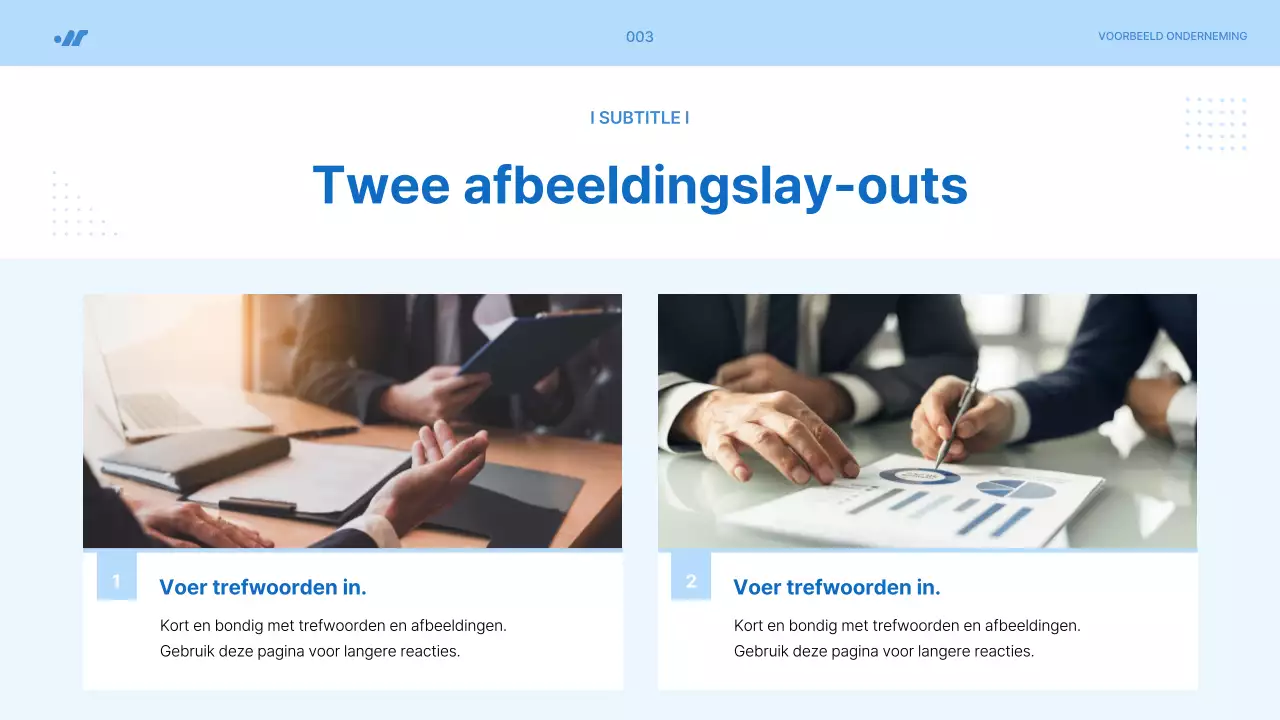 003

VOORBEELD ONDERNEMING

I SUBTITLE I

Twee afbeeldingslay-outs

1

Voer trefwoorden in.

Kort en bondig met trefwoorden en afbeeldingen. Gebruik deze pagina voor langere reacties.

2

Voer trefwoorden in.

Kort en bondig met trefwoorden en afbeeldingen. Gebruik deze pagina voor langere reacties.